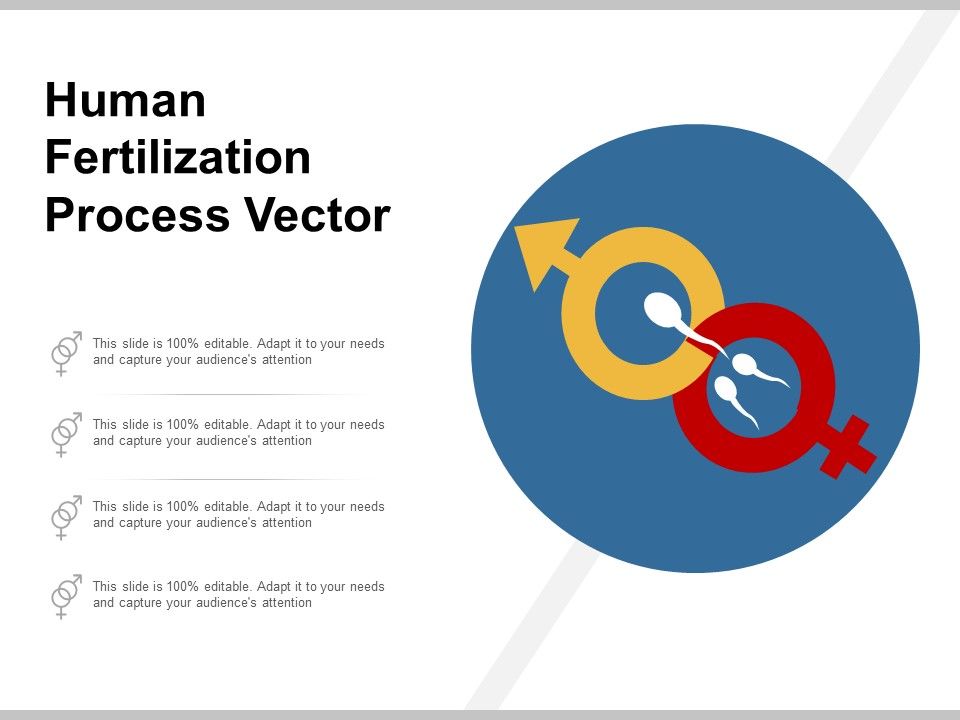 Human Fertilization Process Vector

This slide is 100% editable. Adapt it to your needs and capture your audience's attention

This slide is 100% editable. Adapt it to your needs and capture your audience's attention

This slide is 100% editable. Adapt it to your needs and capture your audience's attention

This slide is 100% editable. Adapt it to your needs and capture your audience's attention